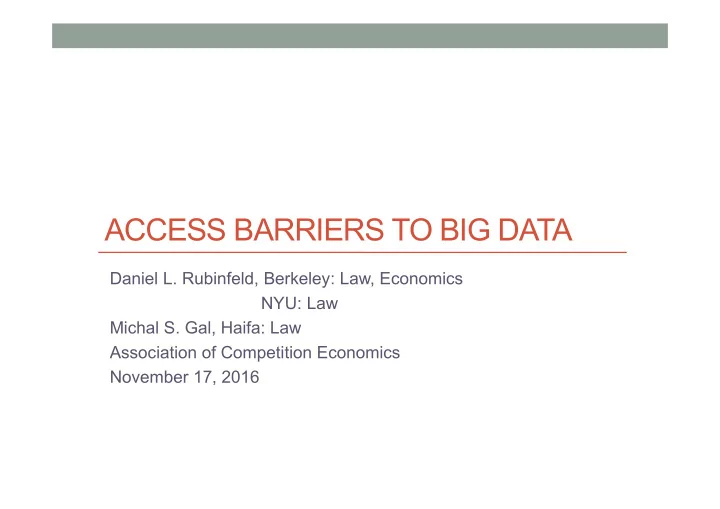 ACCESS BARRIERS TO BIG DATA

Daniel L. Rubinfeld, Berkeley: Law, Economics
NYU: Law
Michal S. Gal, Haifa: Law
Association of Competition Economics
November 17, 2016